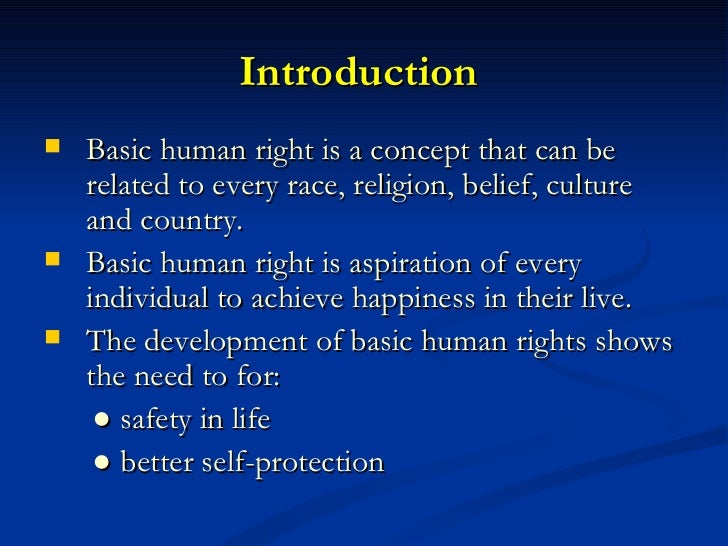 Introduction

- Basic human right is a concept that can be related to every race, religion, belief, culture and country.
- Basic human right is aspiration of every individual to achieve happiness in their live.
- The development of basic human rights shows the need to for:
  - safety in life
  - better self-protection